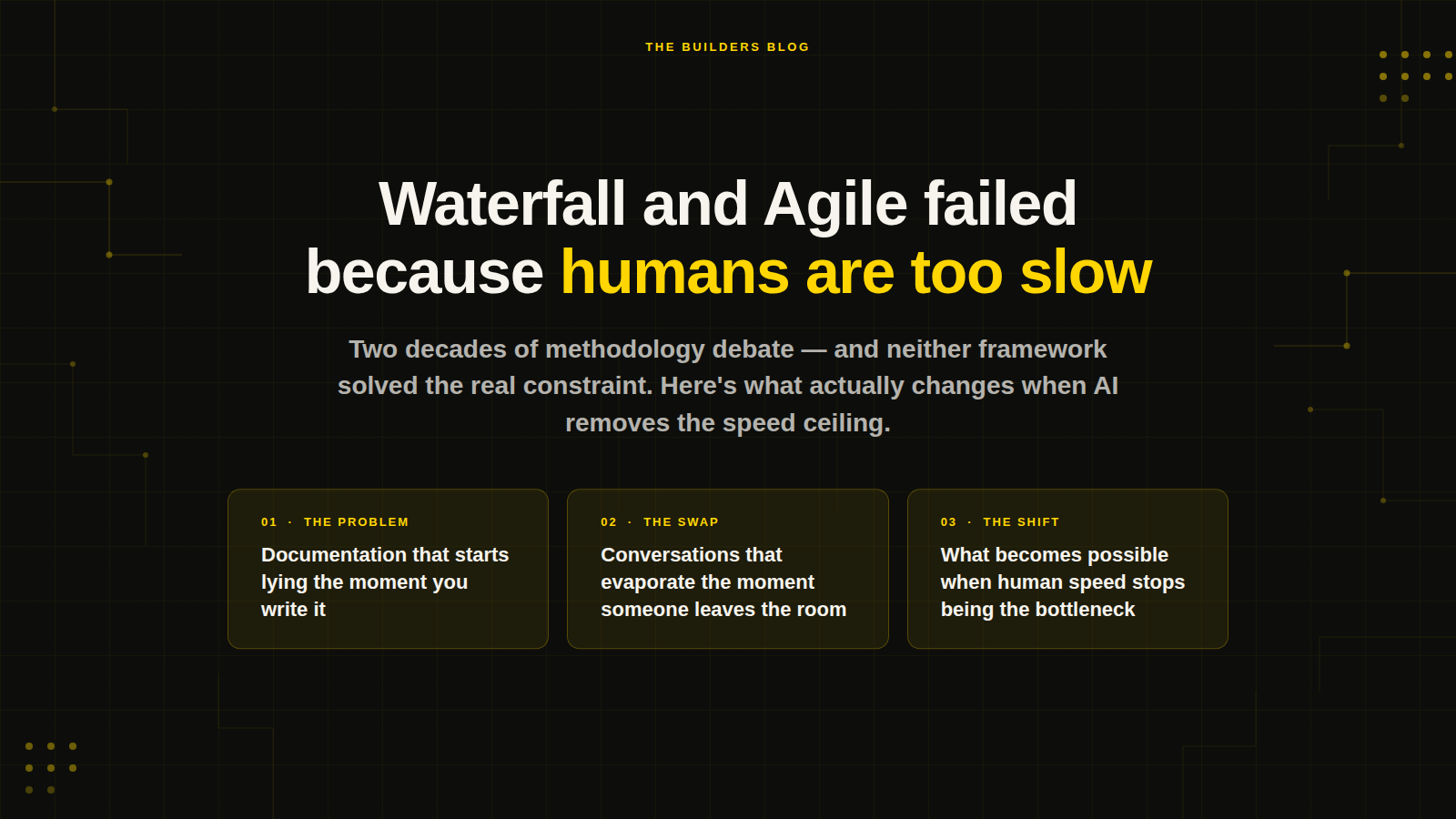 THE BUILDERS BLOG

Waterfall and Agile failed because humans are too slow

Two decades of methodology debate — and neither framework solved the real constraint. Here's what actually changes when AI removes the speed ceiling.

01 · THE PROBLEM

Documentation that starts lying the moment you write it

02 · THE SWAP

Conversations that evaporate the moment someone leaves the room

03 · THE SHIFT

What becomes possible when human speed stops being the bottleneck